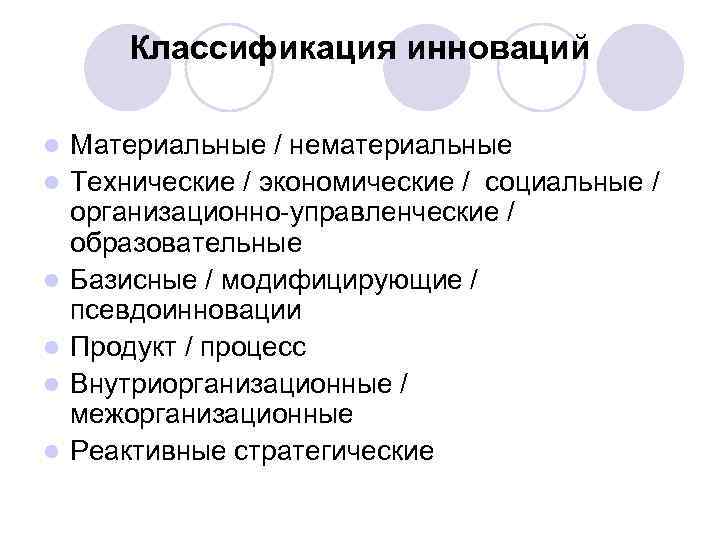 Классификация инноваций

- Материальные / нематериальные
- Технические / экономические /  социальные / организационно-управленческие / образовательные
- Базисные / модифицирующие / псевдоинновации
- Продукт / процесс
- Внутриорганизационные / межорганизационные
- Реактивные стратегические